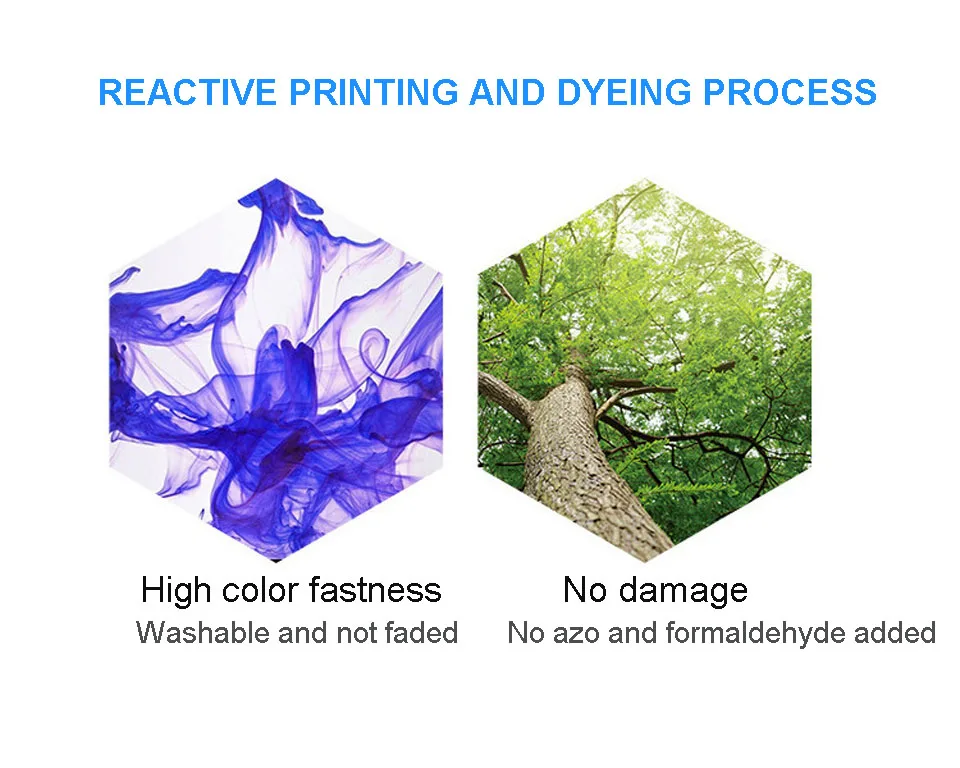 REACTIVE PRINTING AND DYEING PROCESS

High color fastness
Washable and not faded

No damage
No azo and formaldehyde added